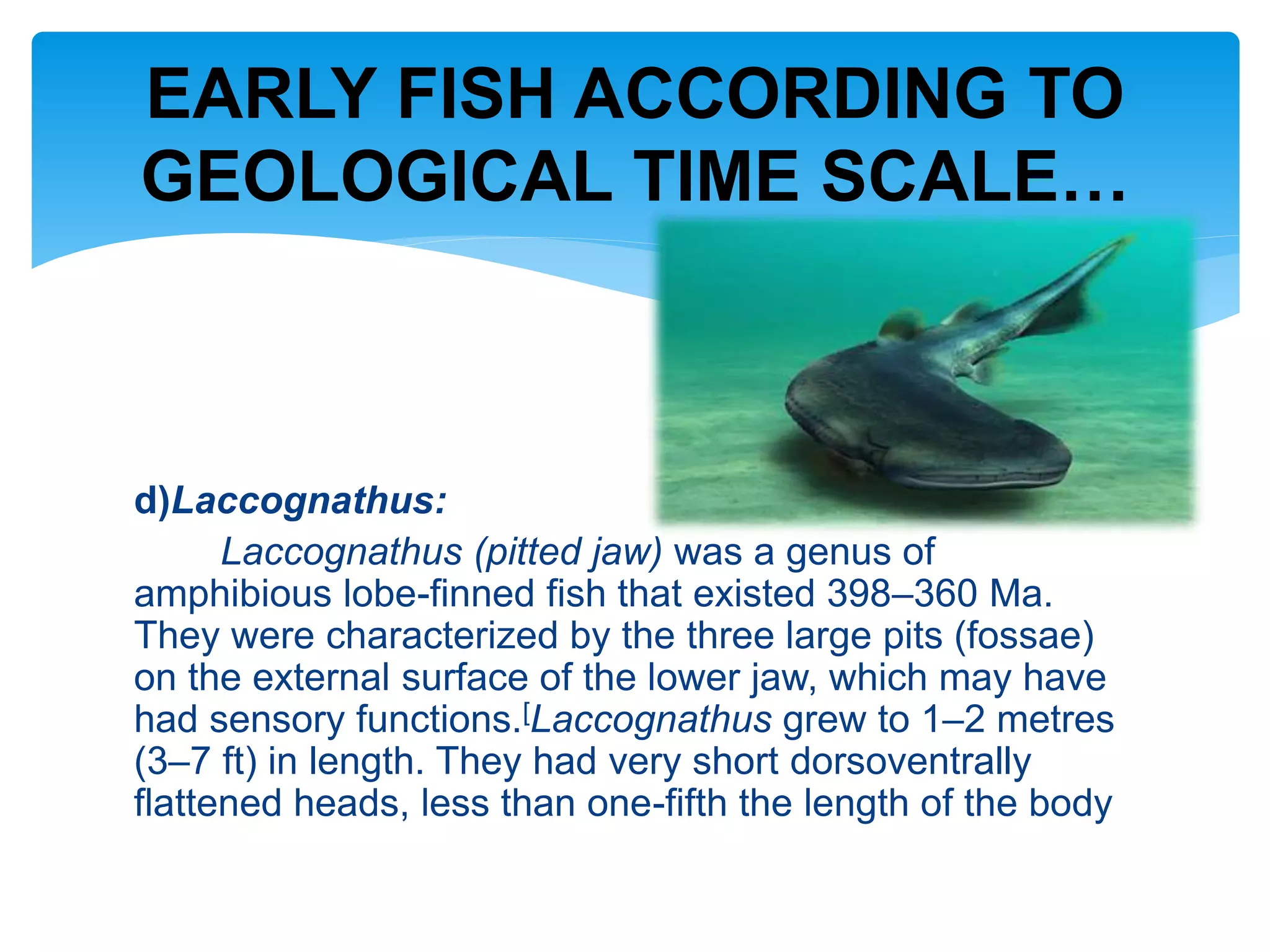 EARLY FISH ACCORDING TO GEOLOGICAL TIME SCALE…

d)Laccognathus:

Laccognathus (pitted jaw) was a genus of amphibious lobe-finned fish that existed 398–360 Ma. They were characterized by the three large pits (fossae) on the external surface of the lower jaw, which may have had sensory functions.[Laccognathus grew to 1–2 metres (3–7 ft) in length. They had very short dorsoventrally flattened heads, less than one-fifth the length of the body